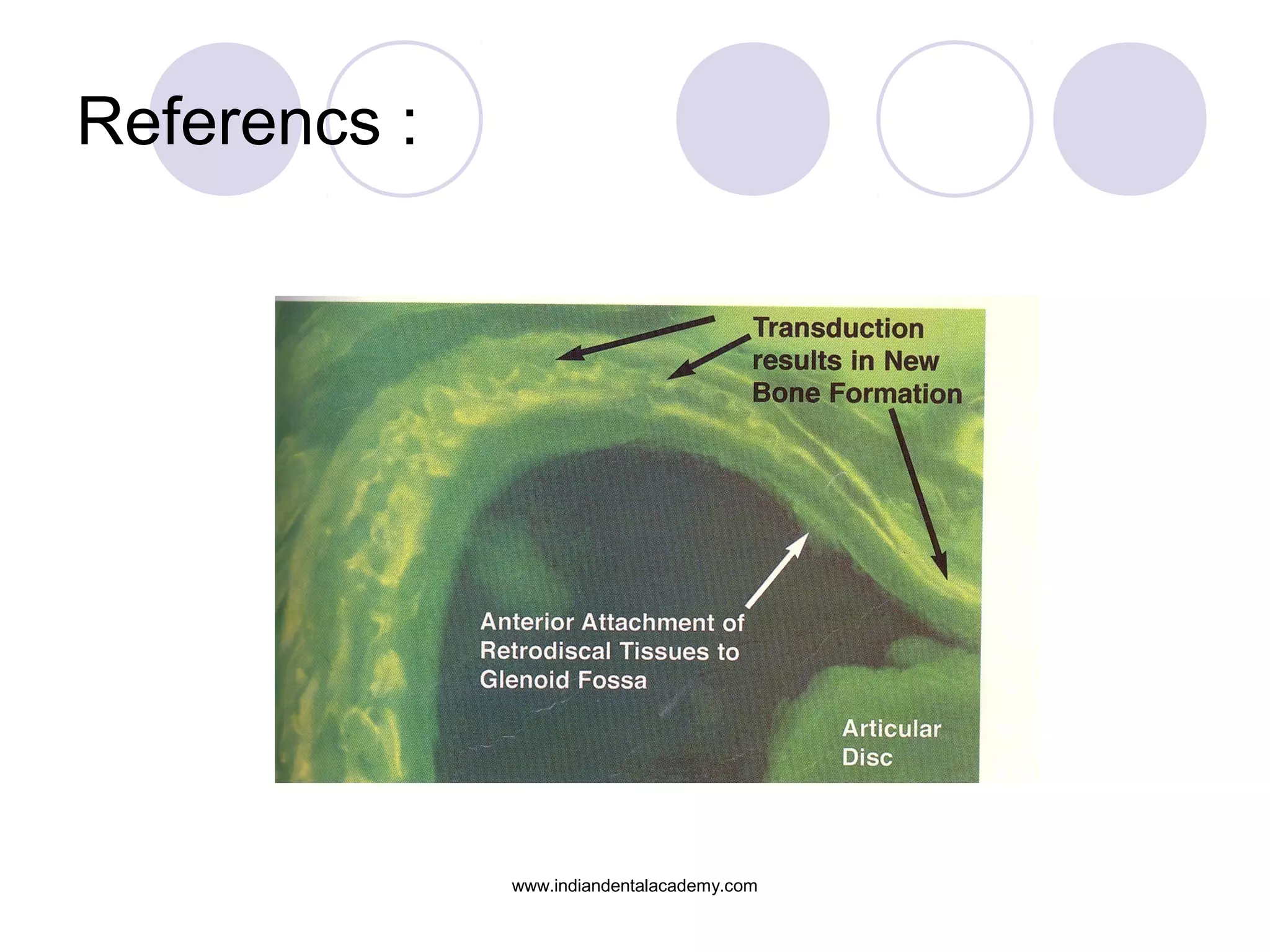 Referencs :

Transduction results in New Bone Formation

Anterior Attachment of Retrodiscal Tissues to Glenoid Fossa

Articular Disc

www.indiandentalacademy.com